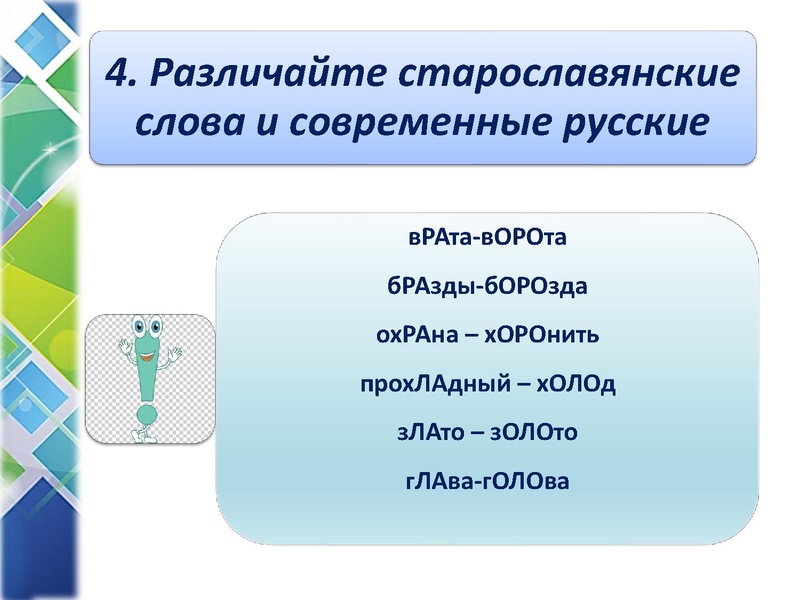 4. Различайте старославянские слова и современные русские

вРАта-вОРОта

бРАзды-бОРОзда

охРАна – хОРОнить

прохЛАдный – хОЛОд

зЛАто – зОЛОто

гЛАва-гОЛОва